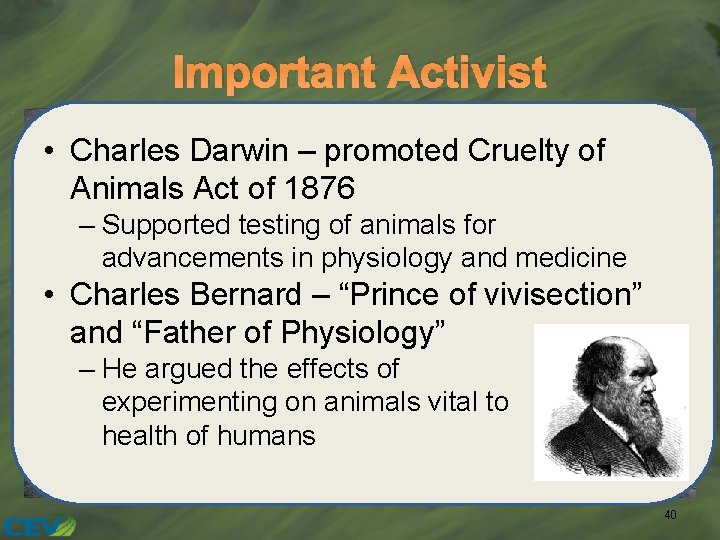 Important Activist

• Charles Darwin – promoted Cruelty of Animals Act of 1876
– Supported testing of animals for advancements in physiology and medicine
• Charles Bernard – “Prince of vivisection” and “Father of Physiology”
– He argued the effects of experimenting on animals vital to health of humans

40

CEV